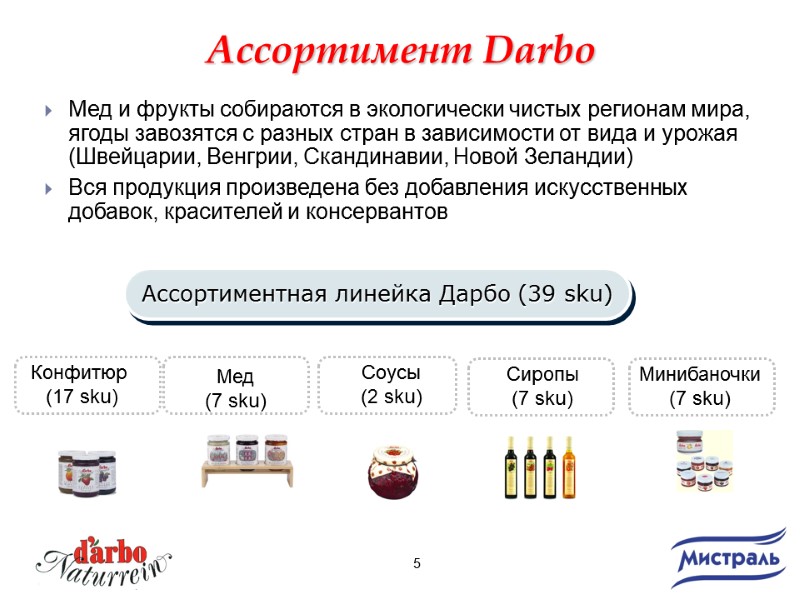 Ассортимент Darbo

Мед и фрукты собираются в экологически чистых регионам мира, ягоды завозятся с разных стран в зависимости от вида и урожая (Швейцарии, Венгрии, Скандинавии, Новой Зеландии)

Вся продукция произведена без добавления искусственных добавок, красителей и консервантов

Ассортиментная линейка Дарбо (39 sku)

Конфитюр (17 sku)

Мед (7 sku)

Соусы (2 sku)

Сиропы (7 sku)

Минибаночки (7 sku)

d'arbo Naturrein

5

Мистраль